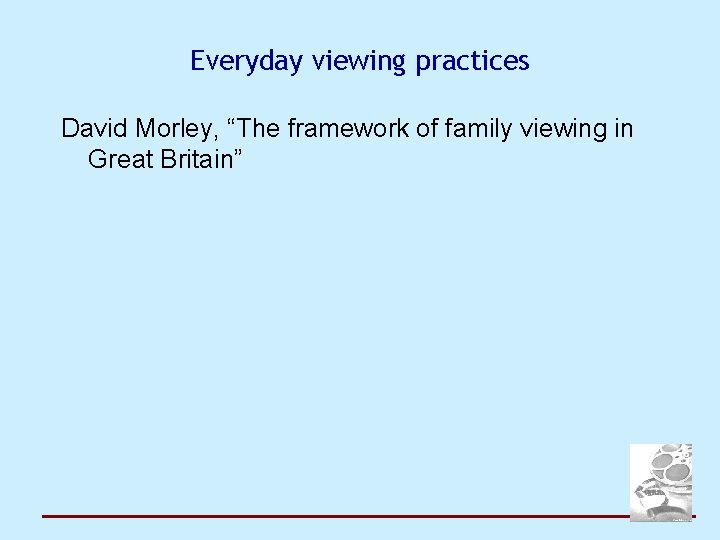 Everyday viewing practices

David Morley, “The framework of family viewing in Great Britain”